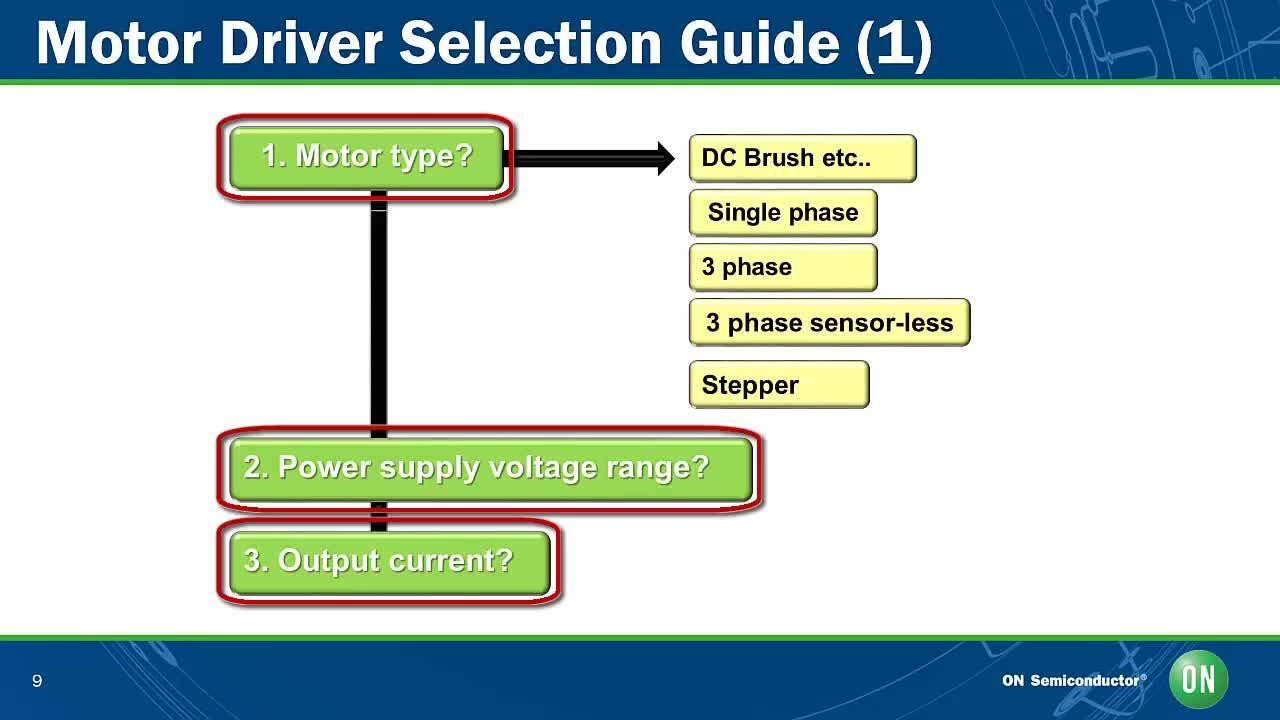 Motor Driver Selection Guide (1)

1. Motor type?

DC Brush etc..

Single phase

3 phase

3 phase sensor-less

Stepper

2. Power supply voltage range?

3. Output current?

9

ON Semiconductor®

ON